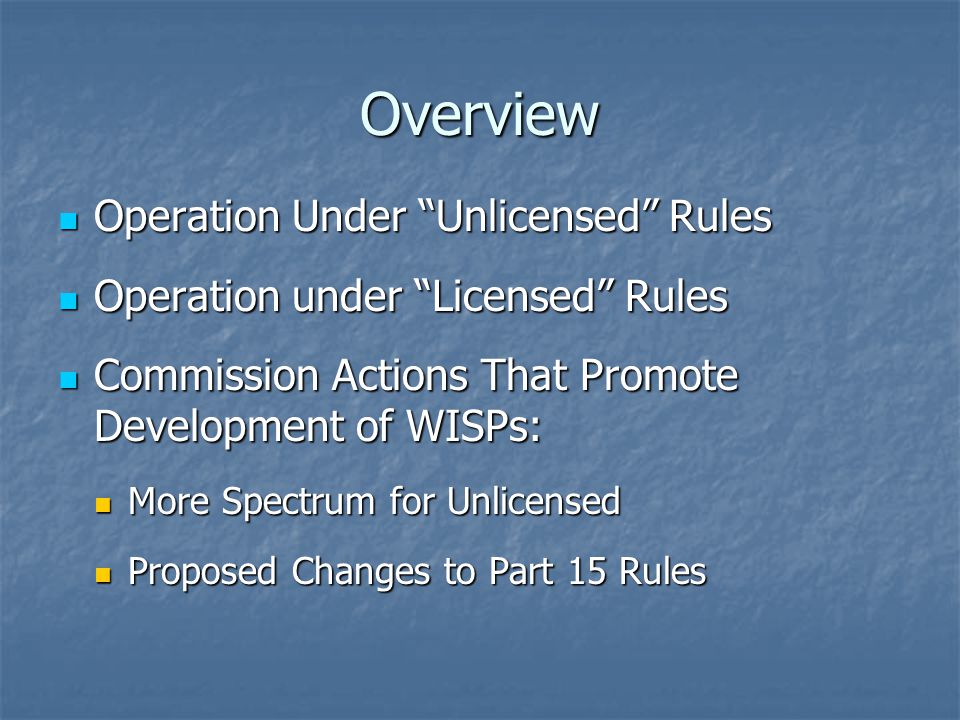 Overview

- Operation Under “Unlicensed” Rules
- Operation under “Licensed” Rules
- Commission Actions That Promote Development of WISPs:
  - More Spectrum for Unlicensed
  - Proposed Changes to Part 15 Rules